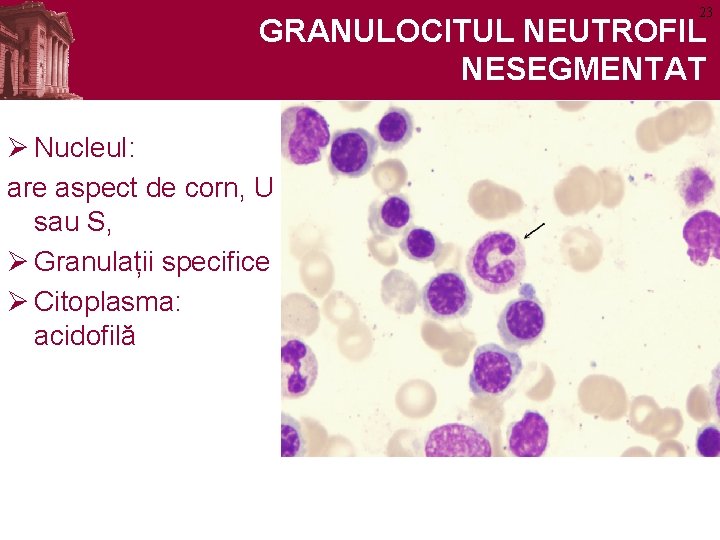 23

GRANULOCITUL NEUTROFIL NESEGMENTAT

➢ Nucleul:
are aspect de corn, U sau S,
➢ Granulații specifice
➢ Citoplasma: acidofilă